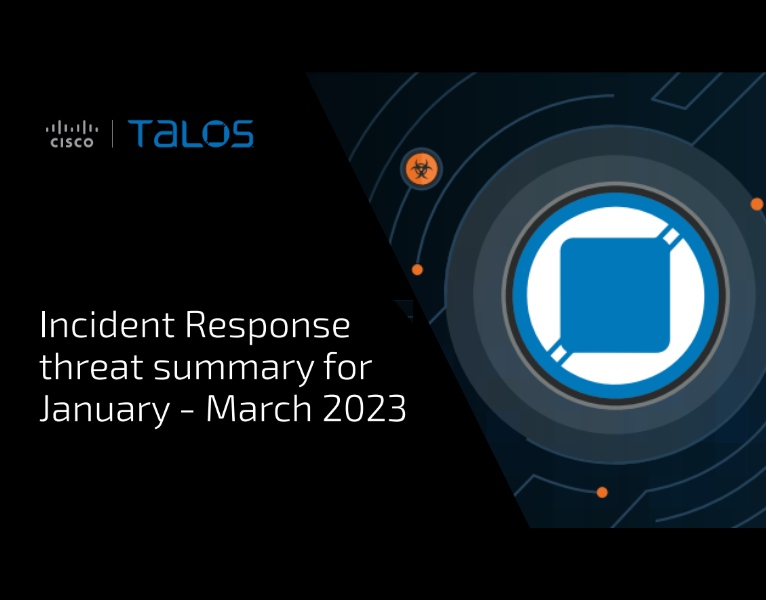 CISCO | TALOS

Incident Response threat summary for January - March 2023